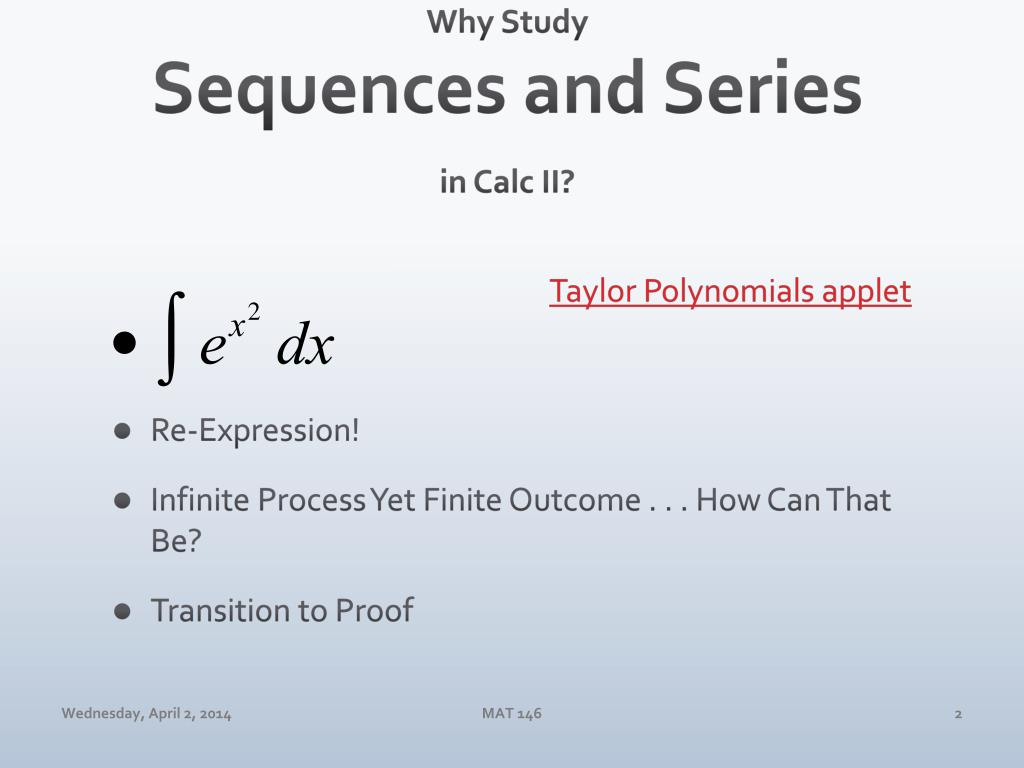 Why Study
Sequences and Series
in Calc II?

Taylor Polynomials applet

- $\int e^{x^2}\,dx$
- Re-Expression!
- Infinite Process Yet Finite Outcome . . . How Can That Be?
- Transition to Proof

Wednesday, April 2, 2014
MAT 146
2